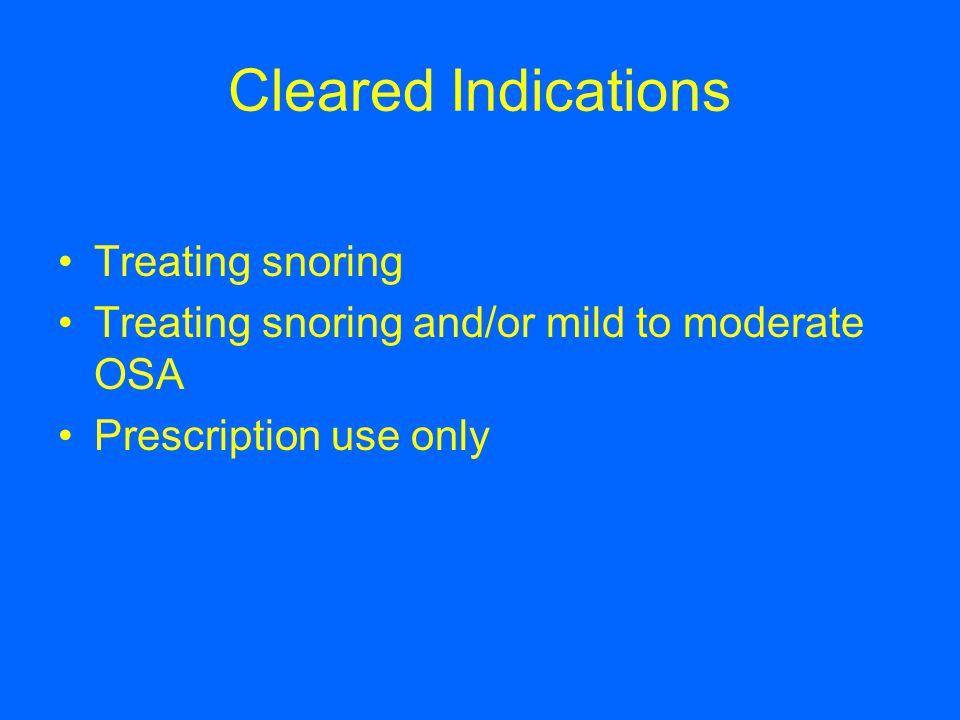 Cleared Indications

• Treating snoring
• Treating snoring and/or mild to moderate OSA
• Prescription use only